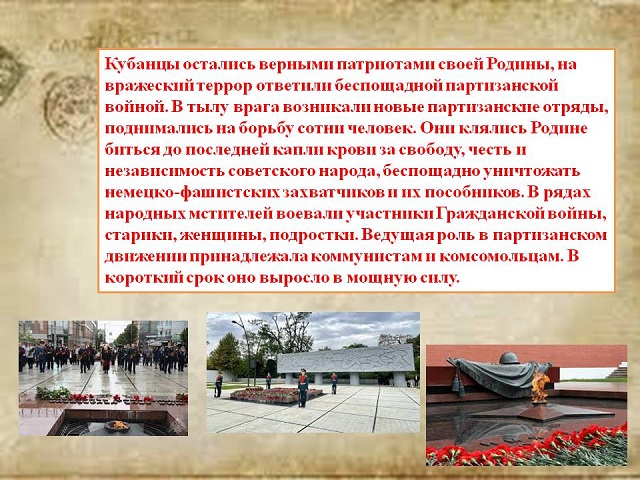 Кубанцы остались верными патриотами своей Родины, на вражеский террор ответили беспощадной партизанской войной. В тылу врага возникали новые партизанские отряды, поднимались на борьбу сотни человек. Они клялись Родине биться до последней капли крови за свободу, честь и независимость советского народа, беспощадно уничтожать немецко-фашистских захватчиков и их пособников. В рядах народных мстителей воевали участники Гражданской войны, старики, женщины, подростки. Ведущая роль в партизанском движении принадлежала коммунистам и комсомольцам. В короткий срок оно выросло в мощную силу.